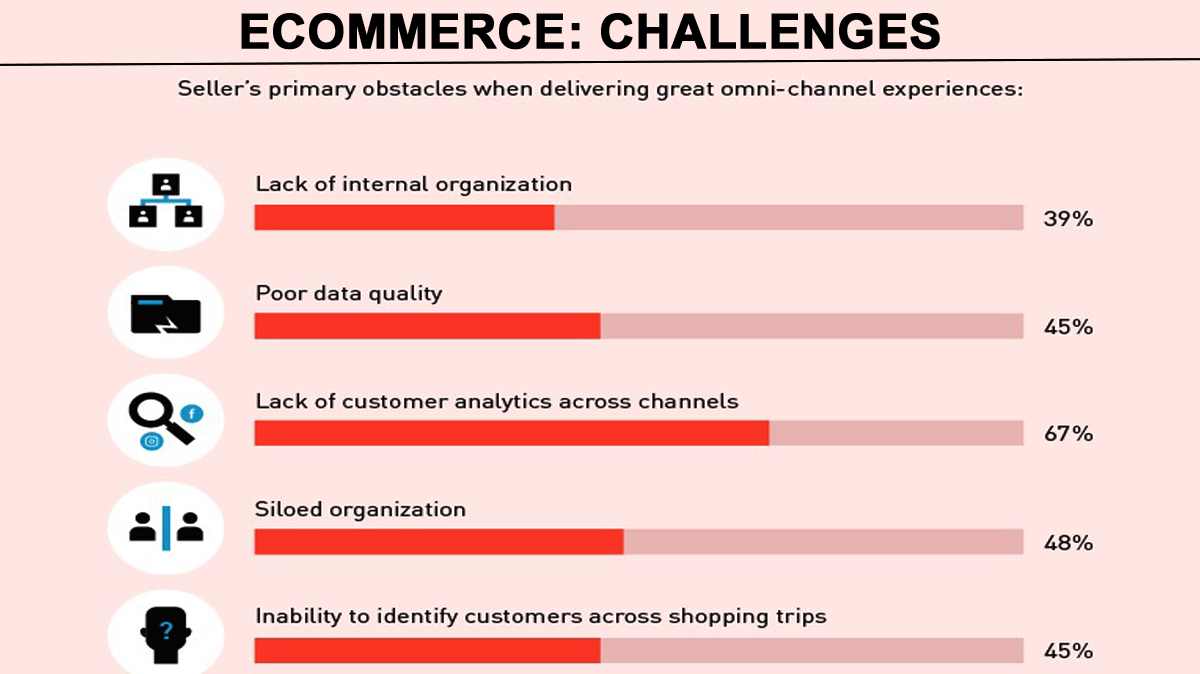 ECOMMERCE: CHALLENGES

Seller's primary obstacles when delivering great omni-channel experiences:

Lack of internal organization
39%

Poor data quality
45%

Lack of customer analytics across channels
67%

Siloed organization
48%

Inability to identify customers across shopping trips
45%